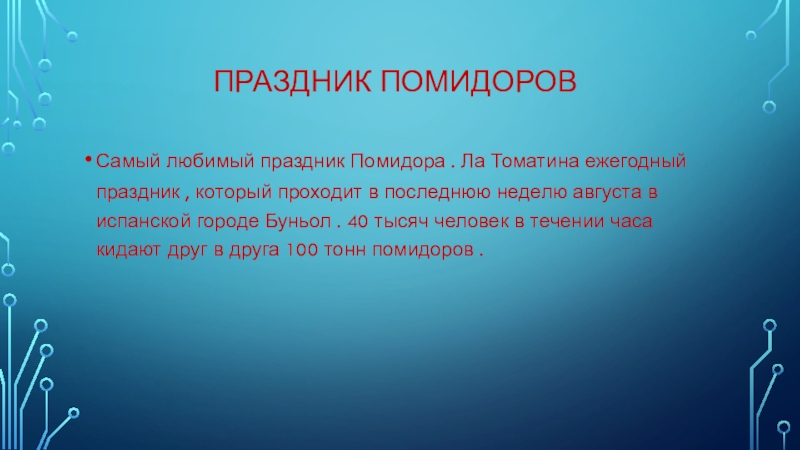 ПРАЗДНИК ПОМИДОРОВ

• Самый любимый праздник Помидора . Ла Томатина ежегодный праздник , который проходит в последнюю неделю августа в испанской городе Буньол . 40 тысяч человек в течении часа кидают друг в друга 100 тонн помидоров .